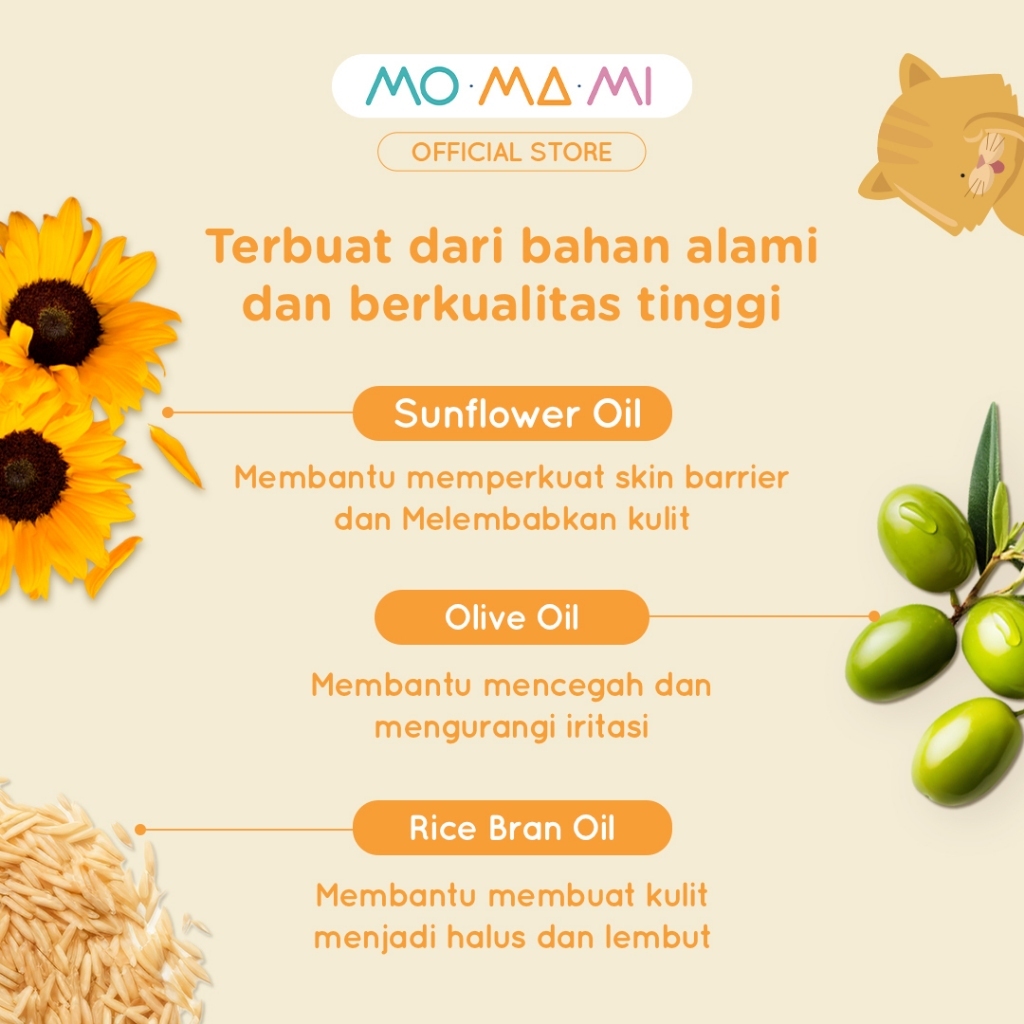 MO·MA·MI

OFFICIAL STORE

Terbuat dari bahan alami dan berkualitas tinggi

Sunflower Oil

Membantu memperkuat skin barrier dan Melembabkan kulit

Olive Oil

Membantu mencegah dan mengurangi iritasi

Rice Bran Oil

Membantu membuat kulit menjadi halus dan lembut